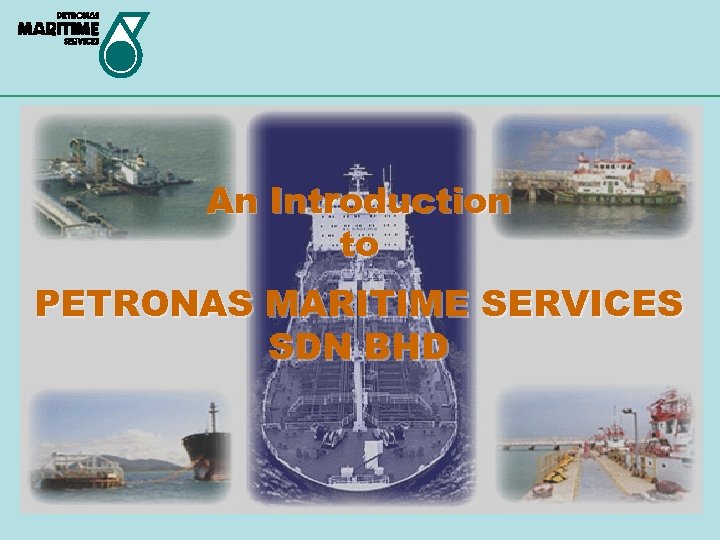 PETRONAS
MARITIME
SERVICES

An Introduction
to

PETRONAS MARITIME SERVICES
SDN BHD